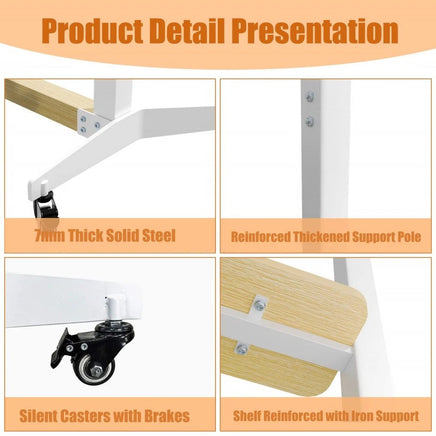 Product Detail Presentation

7mm Thick Solid Steel

Reinforced Thickened Support Pole

Silent Casters with Brakes

Shelf Reinforced with Iron Support